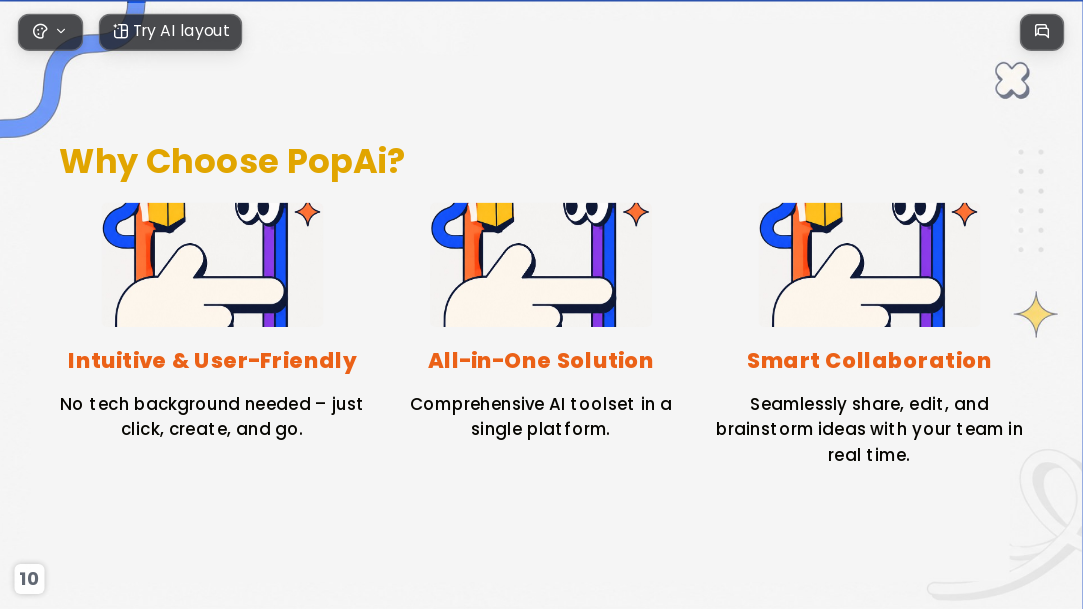 Try AI layout

Why Choose PopAi?

Intuitive & User-Friendly

No tech background needed – just click, create, and go.

All-in-One Solution

Comprehensive AI toolset in a single platform.

Smart Collaboration

Seamlessly share, edit, and brainstorm ideas with your team in real time.

10